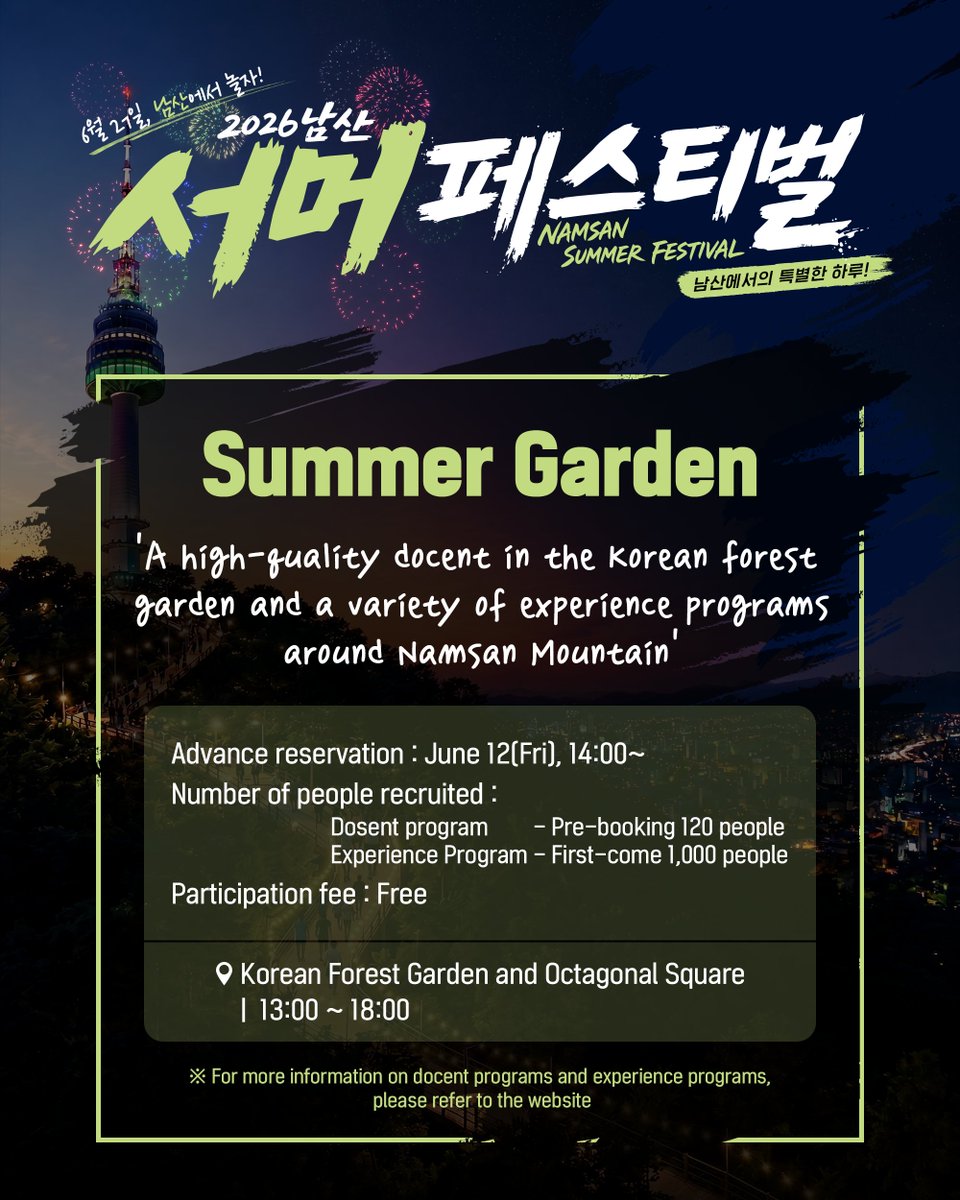 6월 27일 남산에서 놀자!
2026 남산
서머 페스티벌
NAMSAN SUMMER FESTIVAL
남산에서의 특별한 하루!

Summer Garden

'A high-quality docent in the Korean forest garden and a variety of experience programs around Namsan Mountain'

Advance reservation : June 12(Fri), 14:00~
Number of people recruited :
Dosent program – Pre-booking 120 people
Experience Program – First-come 1,000 people
Participation fee : Free

Korean Forest Garden and Octagonal Square | 13:00 ~ 18:00

※ For more information on docent programs and experience programs, please refer to the website